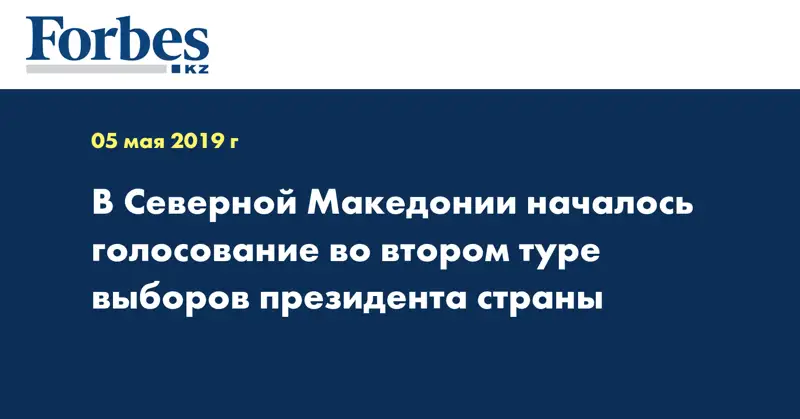 Forbes
KZ

05 мая 2019 г

В Северной Македонии началось голосование во втором туре выборов президента страны